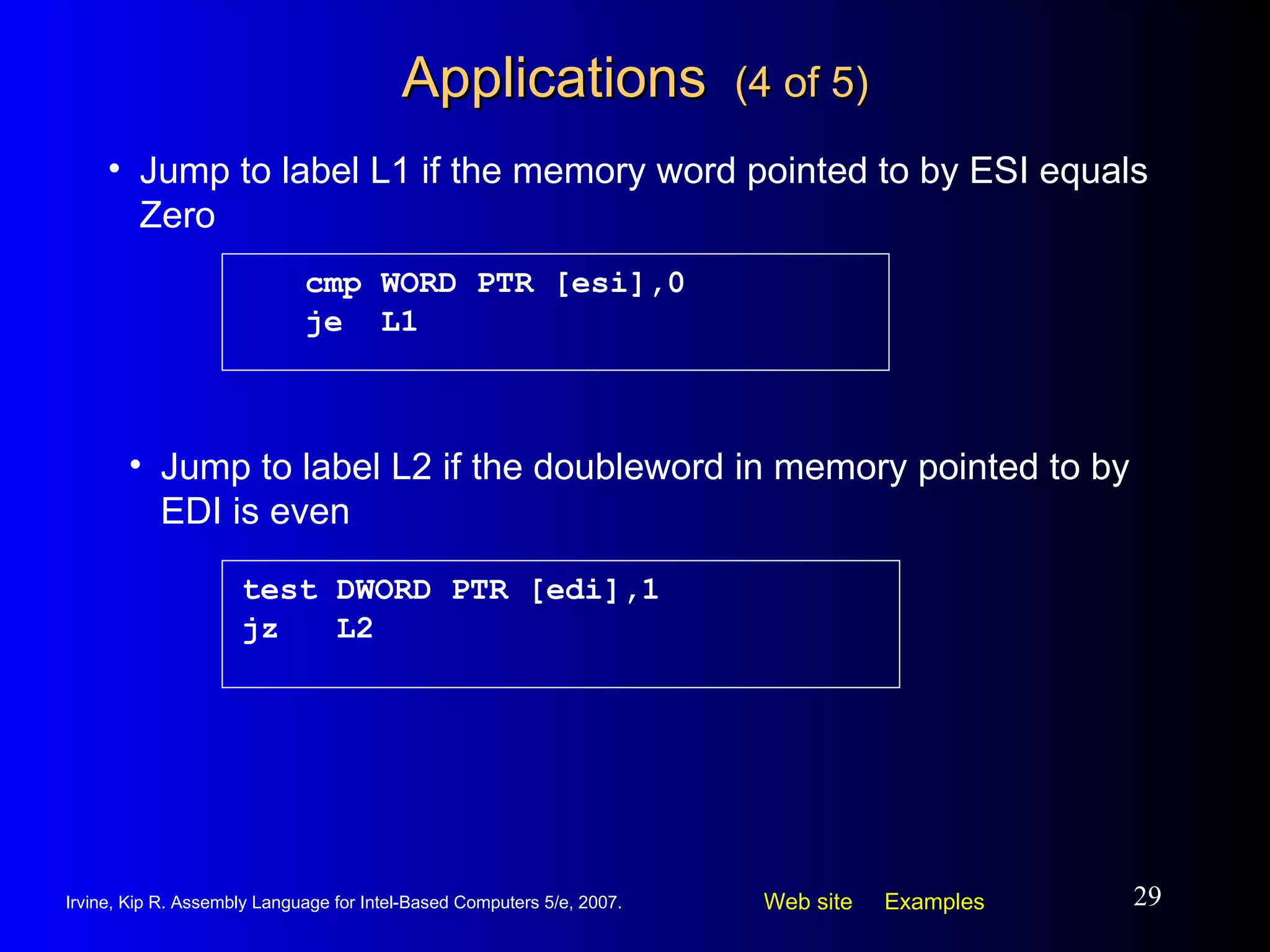 Applications (4 of 5)

• Jump to label L1 if the memory word pointed to by ESI equals Zero

cmp WORD PTR [esi],0
je L1

• Jump to label L2 if the doubleword in memory pointed to by EDI is even

test DWORD PTR [edi],1
jz L2

Irvine, Kip R. Assembly Language for Intel-Based Computers 5/e, 2007.

Web site Examples

29